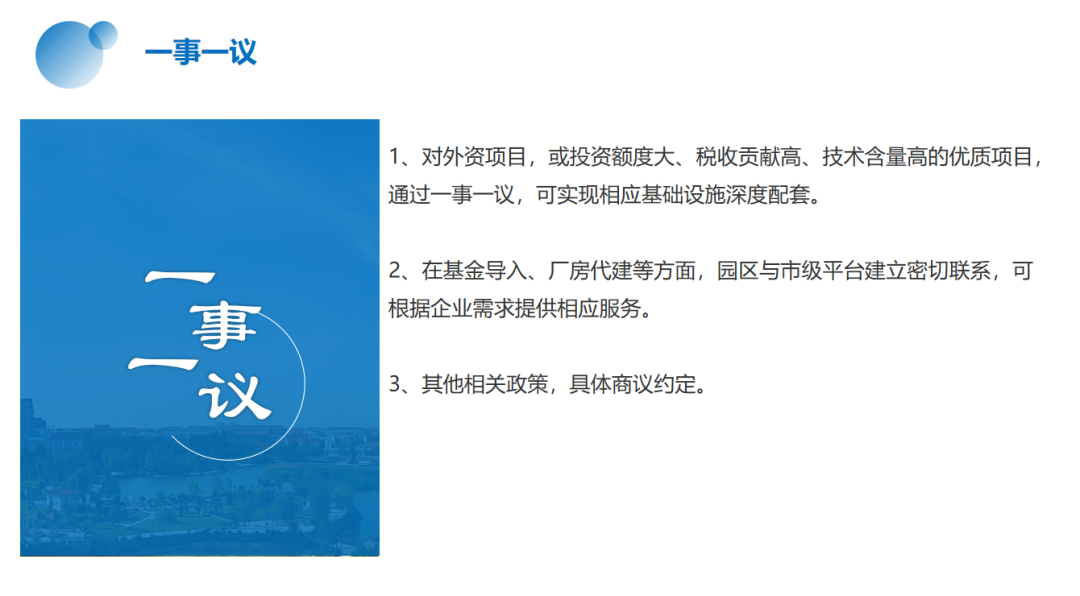 一事一议

一事一议

1、对外资项目，或投资额度大、税收贡献高、技术含量高的优质项目，通过一事一议，可实现相应基础设施深度配套。

2、在基金导入、厂房代建等方面，园区与市级平台建立密切联系，可根据企业需求提供相应服务。

3、其他相关政策，具体商议约定。